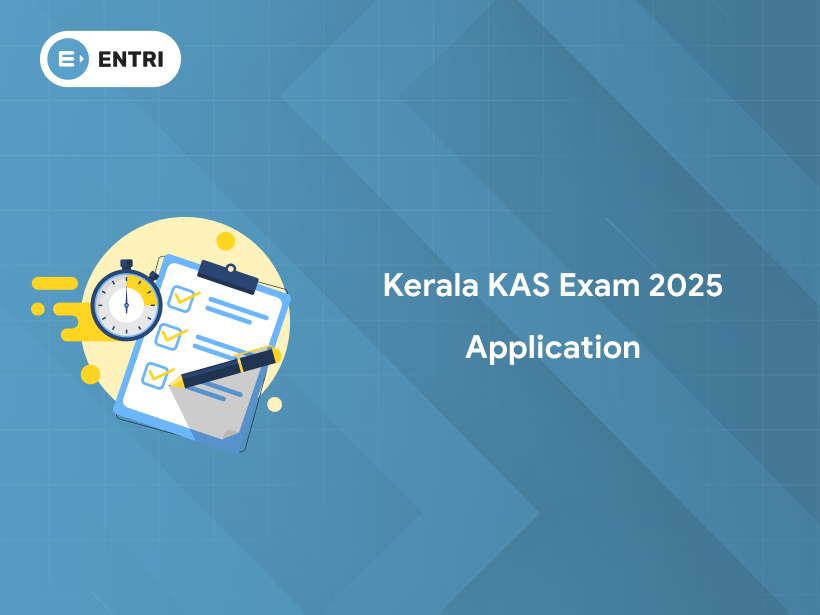 ENTRI

Kerala KAS Exam 2025

Application